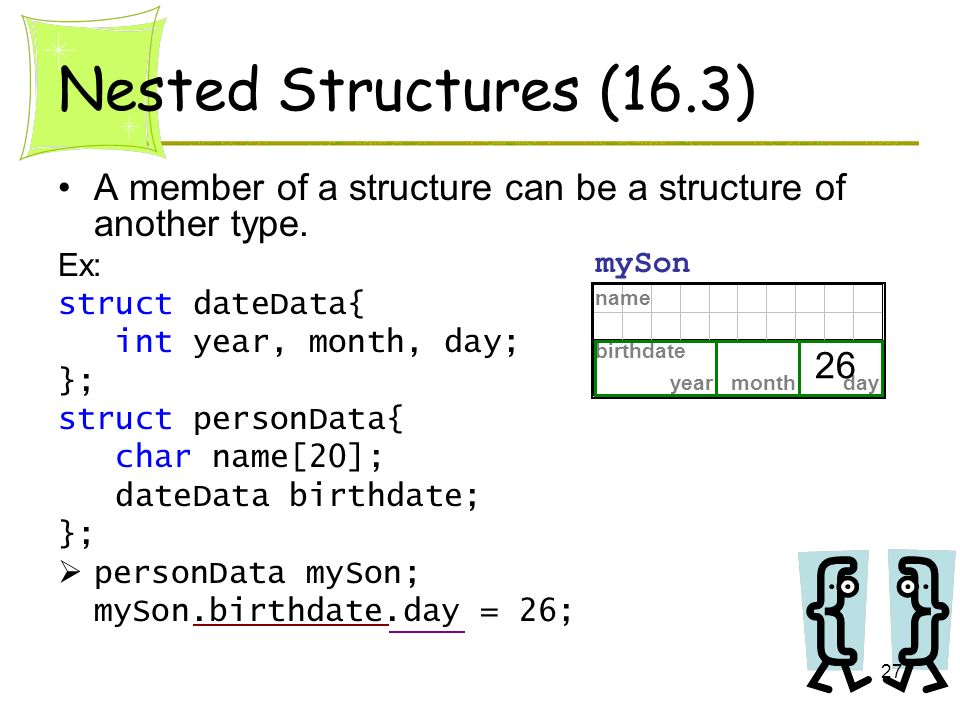 Nested Structures (16.3)

• A member of a structure can be a structure of another type.

Ex:
struct dateData{
   int year, month, day;
};
struct personData{
   char name[20];
   dateData birthdate;
};
➢ personData mySon;
mySon.birthdate.day = 26;

mySon

name

birthdate

year month 26 day

27